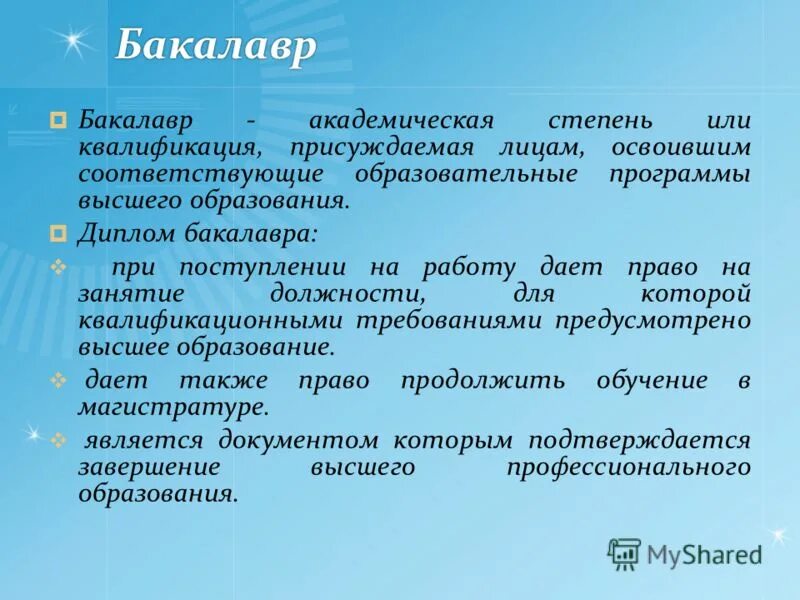 Бакалавр

Бакалавр - академическая степень или квалификация, присуждаемая лицам, освоившим соответствующие образовательные программы высшего образования.

Диплом бакалавра:

при поступлении на работу дает право на занятие должности, для которой квалификационными требованиями предусмотрено высшее образование.

дает также право продолжить обучение в магистратуре.

является документом которым подтверждается завершение высшего профессионального образования.

MyShared